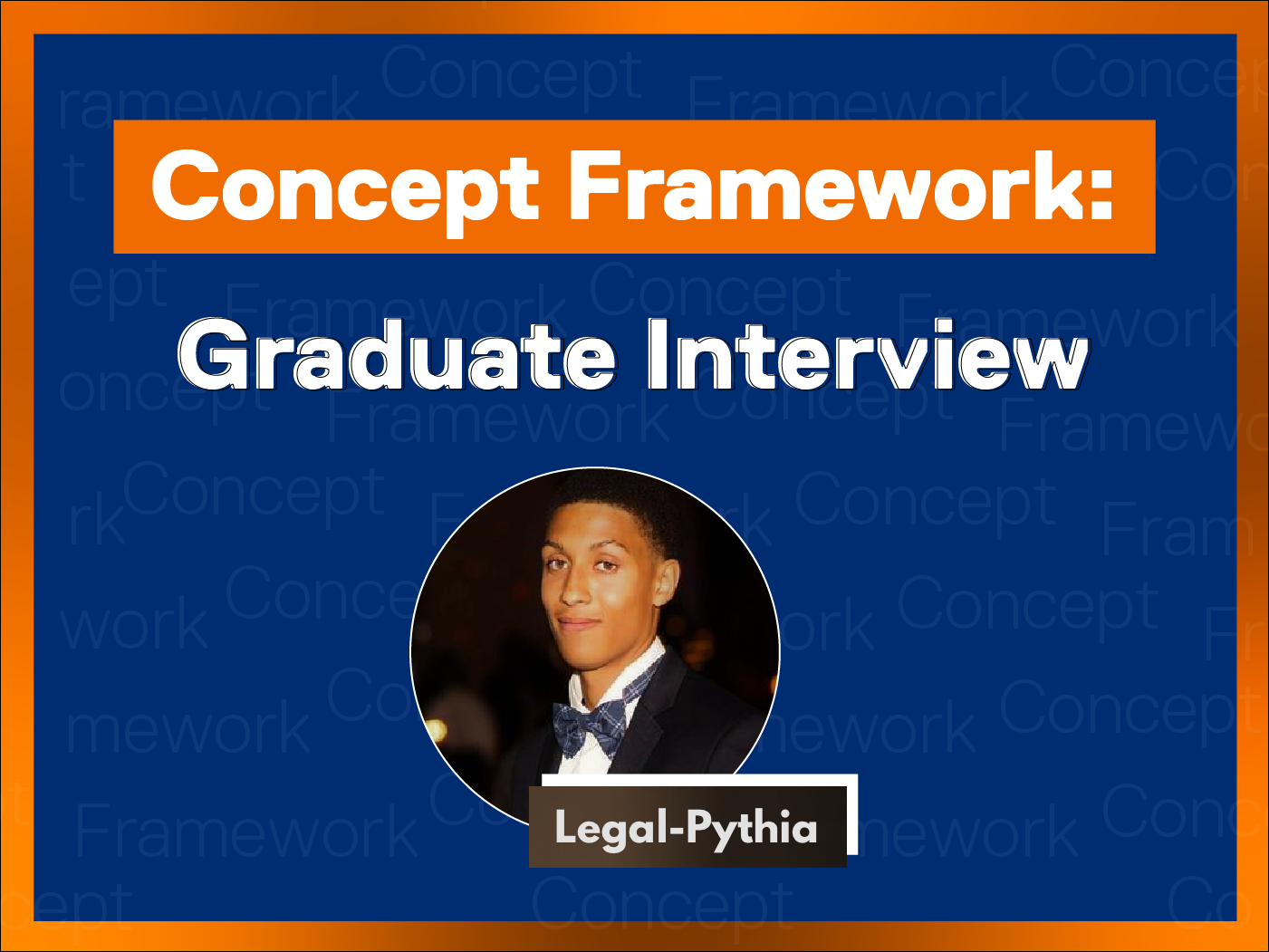 Concept Framework:

Graduate Interview

Legal-Pythia